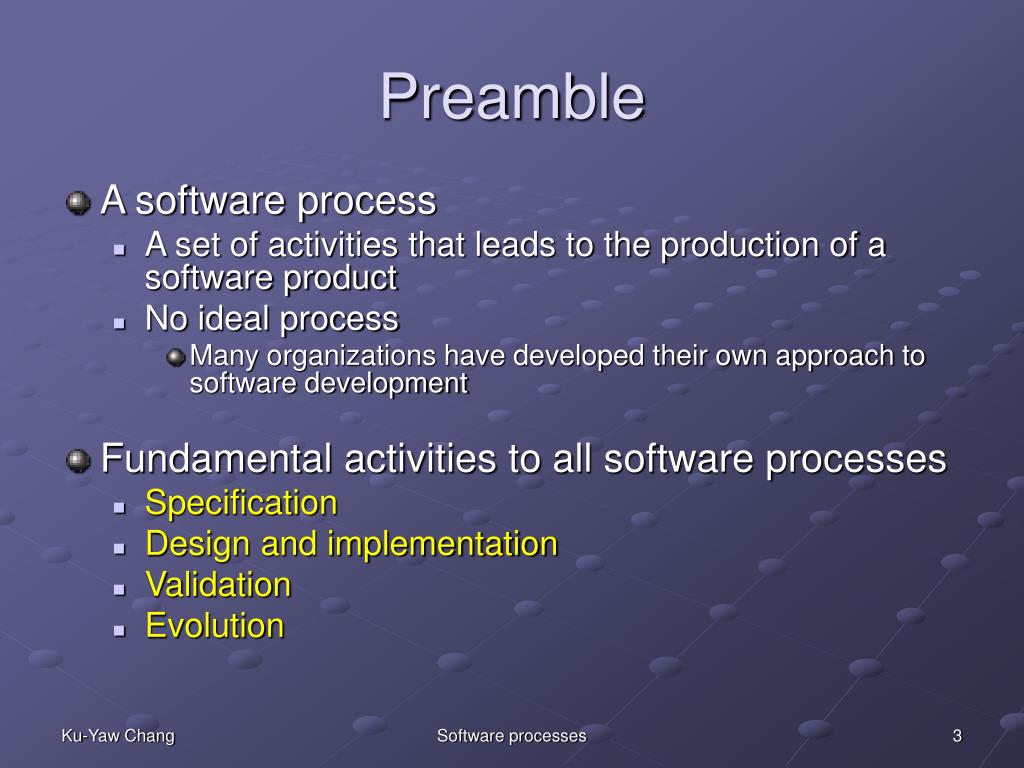 Preamble

A software process

A set of activities that leads to the production of a software product

No ideal process

Many organizations have developed their own approach to software development

Fundamental activities to all software processes

Specification

Design and implementation

Validation

Evolution

Ku-Yaw Chang

Software processes

3